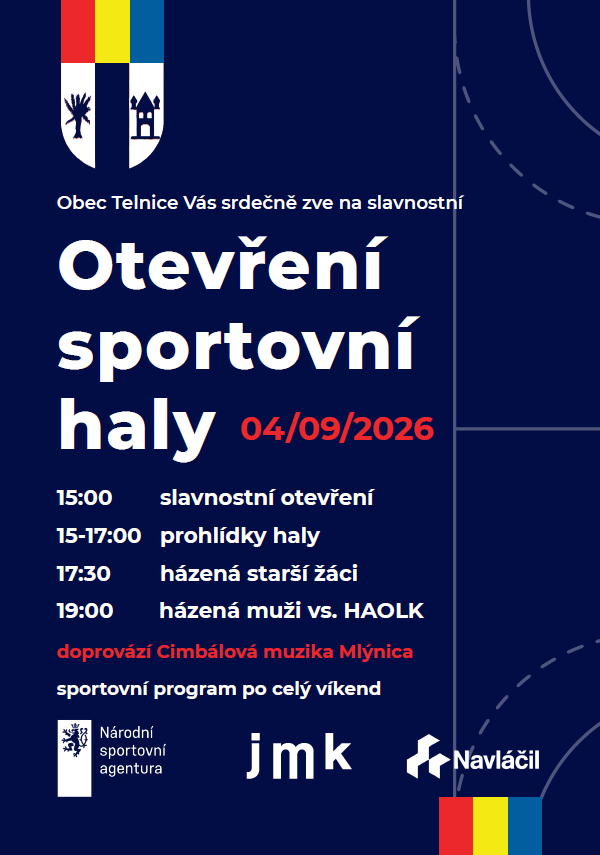 Obec Telnice Vás srdečně zve na slavnostní

Otevření sportovní haly 04/09/2026

15:00 slavnostní otevření
15-17:00 prohlídky haly
17:30 házená starší žáci
19:00 házená muži vs. HAOLK

doprovází Cimbálová muzika Mlýnica

sportovní program po celý víkend

Národní sportovní agentura

jmk

Navláčil